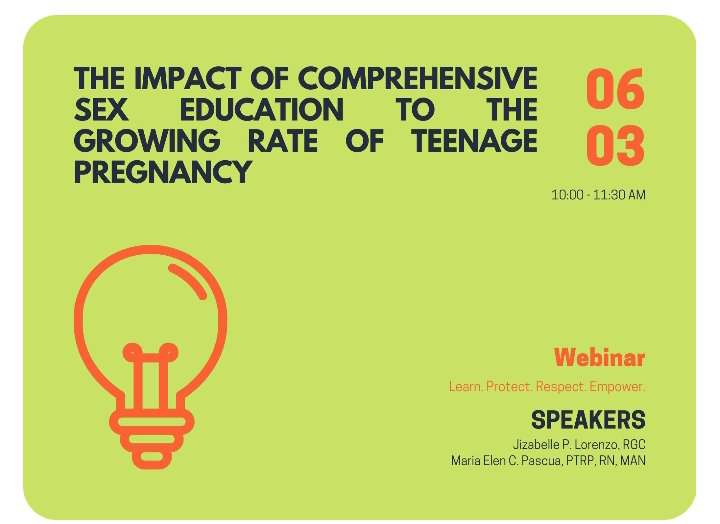 THE IMPACT OF COMPREHENSIVE SEX EDUCATION TO THE GROWING RATE OF TEENAGE PREGNANCY

06
03

10:00 - 11:30 AM

Webinar

Learn. Protect. Respect. Empower.

SPEAKERS

Jizabelle P. Lorenzo, RGC
Maria Elen C. Pascua, PTRP, RN, MAN